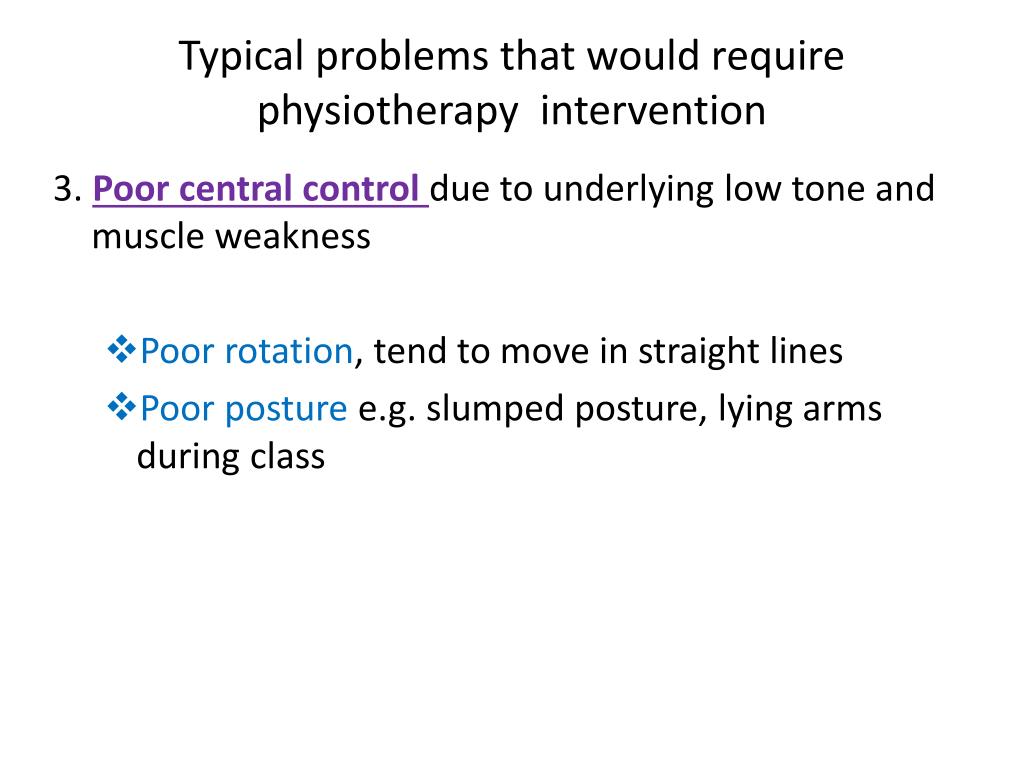 Typical problems that would require physiotherapy intervention

3. Poor central control due to underlying low tone and muscle weakness

❖Poor rotation, tend to move in straight lines
❖Poor posture e.g. slumped posture, lying arms during class